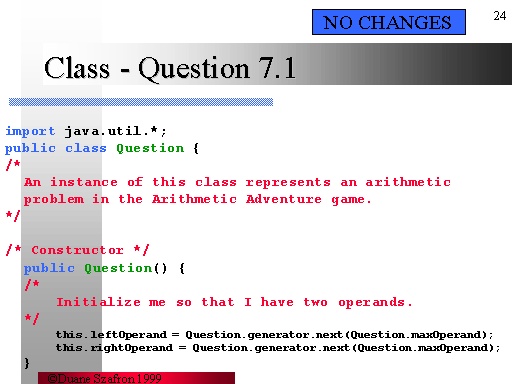 NO CHANGES

24

Class - Question 7.1

import java.util.*;
public class Question {
/*
An instance of this class represents an arithmetic problem in the Arithmetic Adventure game.
*/

/* Constructor */
public Question() {
/*
Initialize me so that I have two operands.
*/
this.leftOperand = Question.generator.next(Question.maxOperand);
this.rightOperand = Question.generator.next(Question.maxOperand);
}

©Duane Szafron 1999